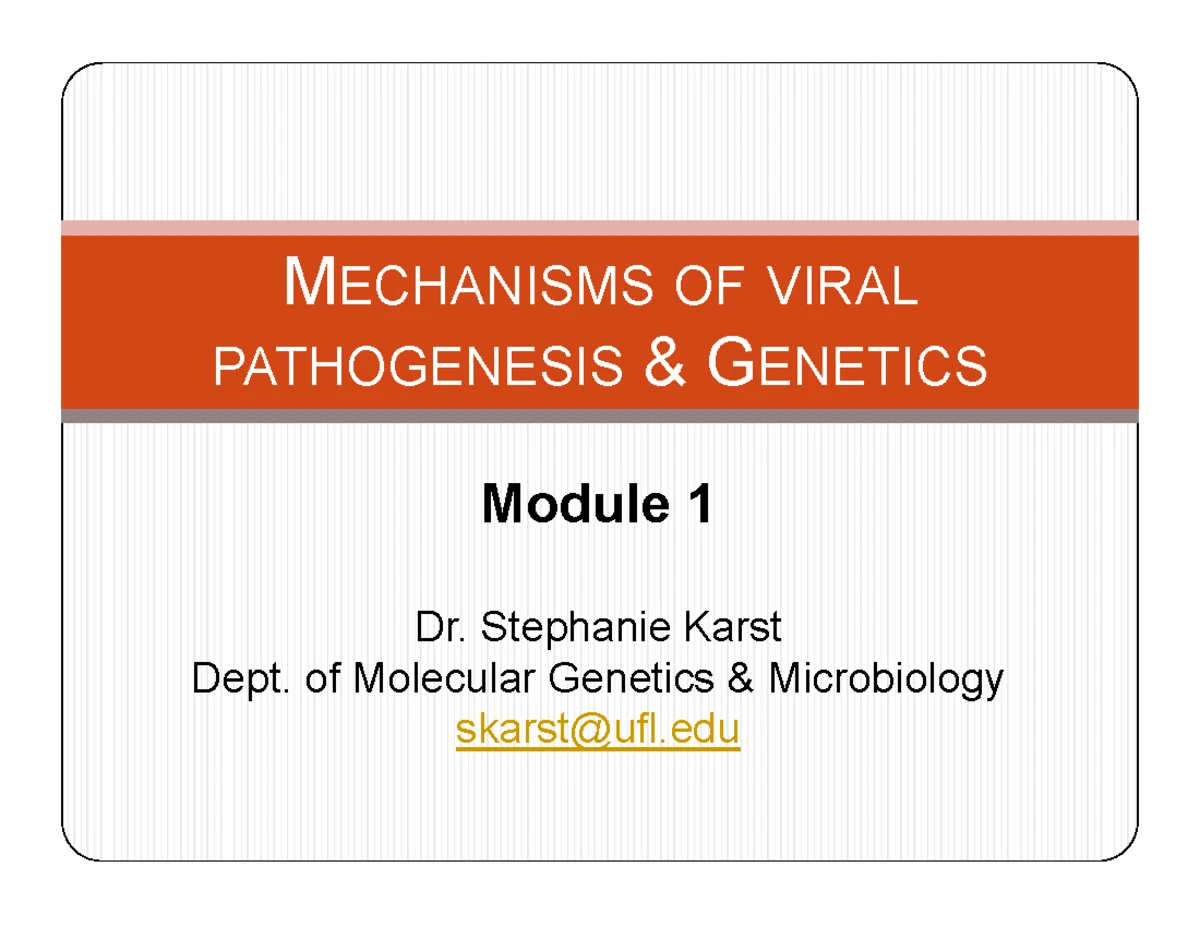 MECHANISMS OF VIRAL PATHOGENESIS & GENETICS

Module 1

Dr. Stephanie Karst
Dept. of Molecular Genetics & Microbiology
skarst@ufl.edu